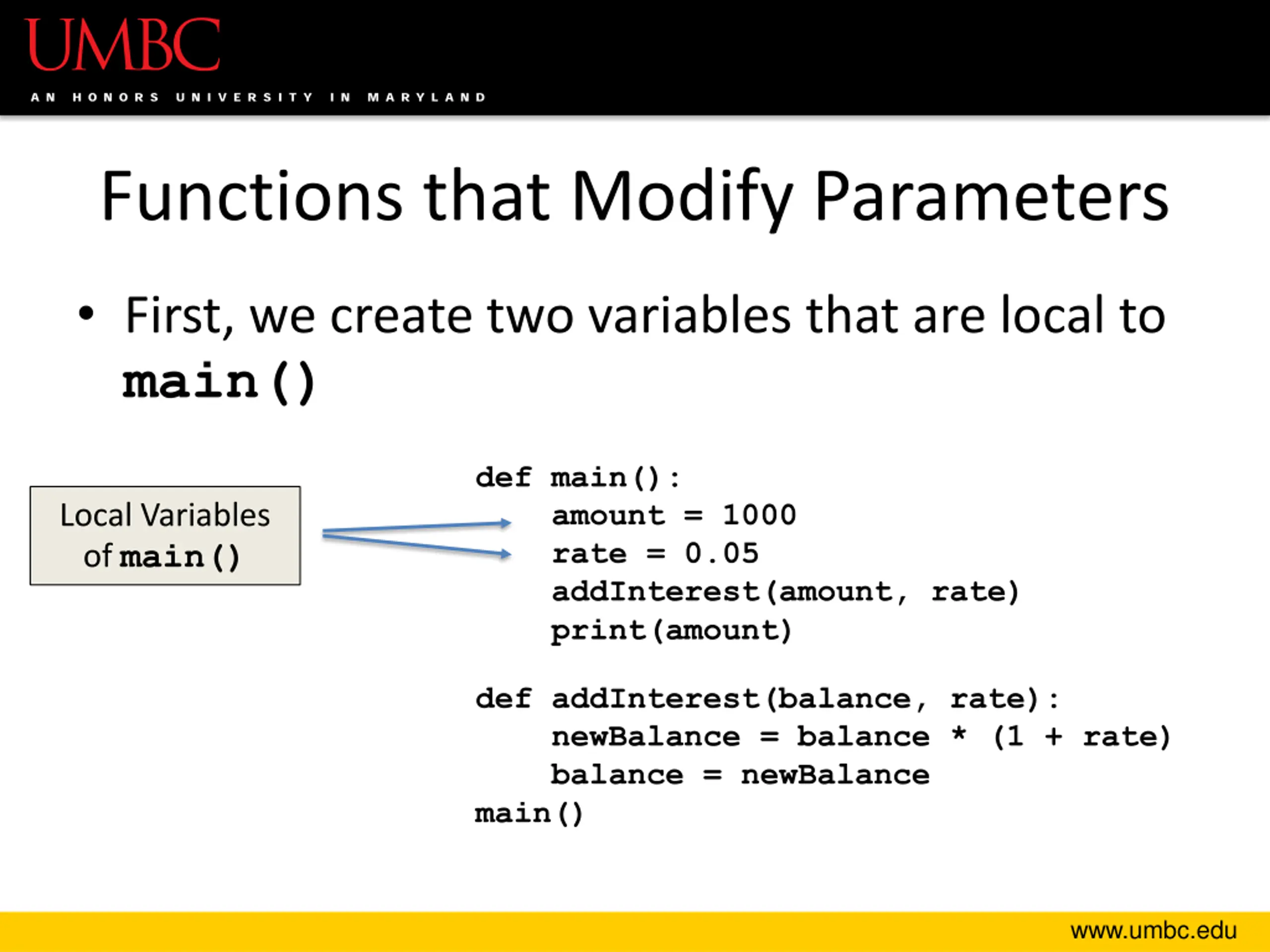 UMBC
AN HONORS UNIVERSITY IN MARYLAND

Functions that Modify Parameters

• First, we create two variables that are local to main()

Local Variables of main()

def main():
    amount = 1000
    rate = 0.05
    addInterest(amount, rate)
    print(amount)

def addInterest(balance, rate):
    newBalance = balance * (1 + rate)
    balance = newBalance
main()

www.umbc.edu